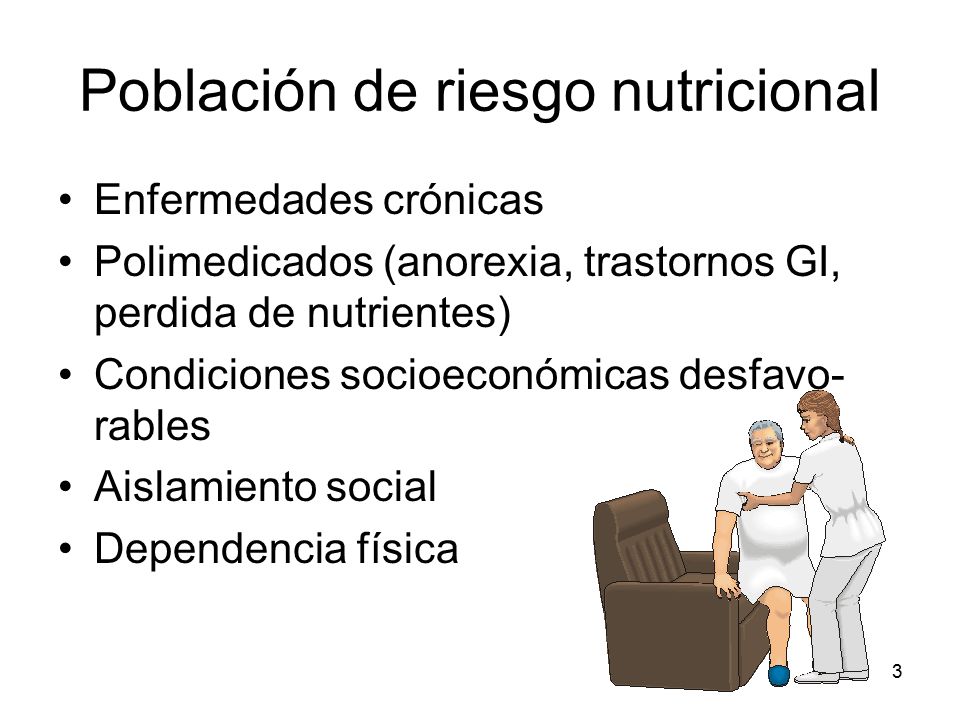 Población de riesgo nutricional

• Enfermedades crónicas
• Polimedicados (anorexia, trastornos GI, perdida de nutrientes)
• Condiciones socioeconómicas desfavorables
• Aislamiento social
• Dependencia física

3